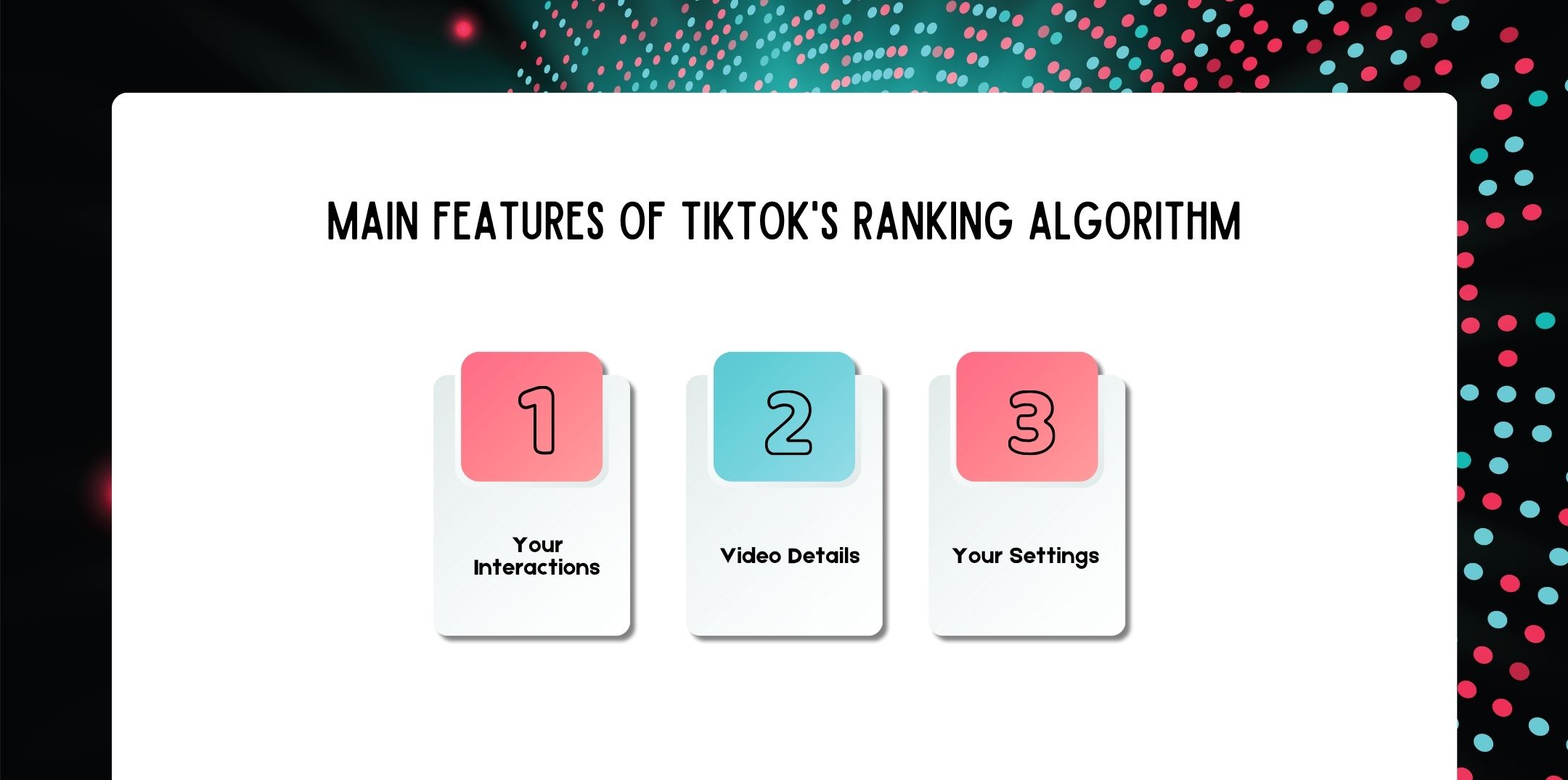 MAIN FEATURES OF TIKTOK'S RANKING ALGORITHM

1

Your Interactions

2

Video Details

3

Your Settings